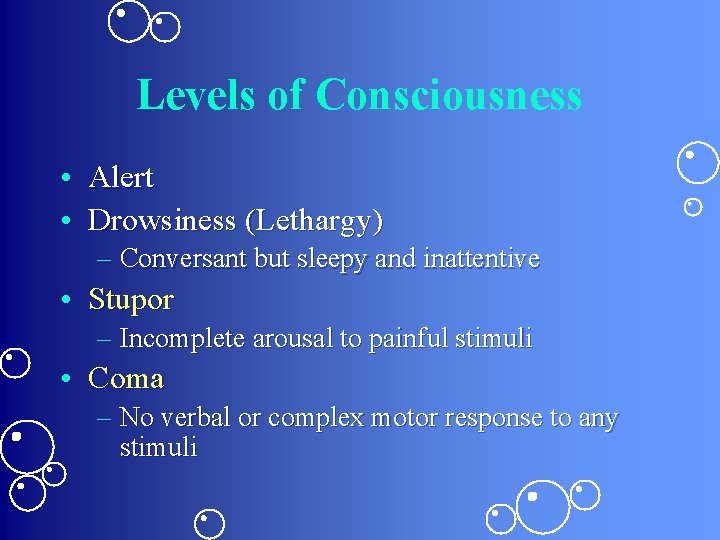 Levels of Consciousness

• Alert
• Drowsiness (Lethargy)
– Conversant but sleepy and inattentive
• Stupor
– Incomplete arousal to painful stimuli
• Coma
– No verbal or complex motor response to any stimuli